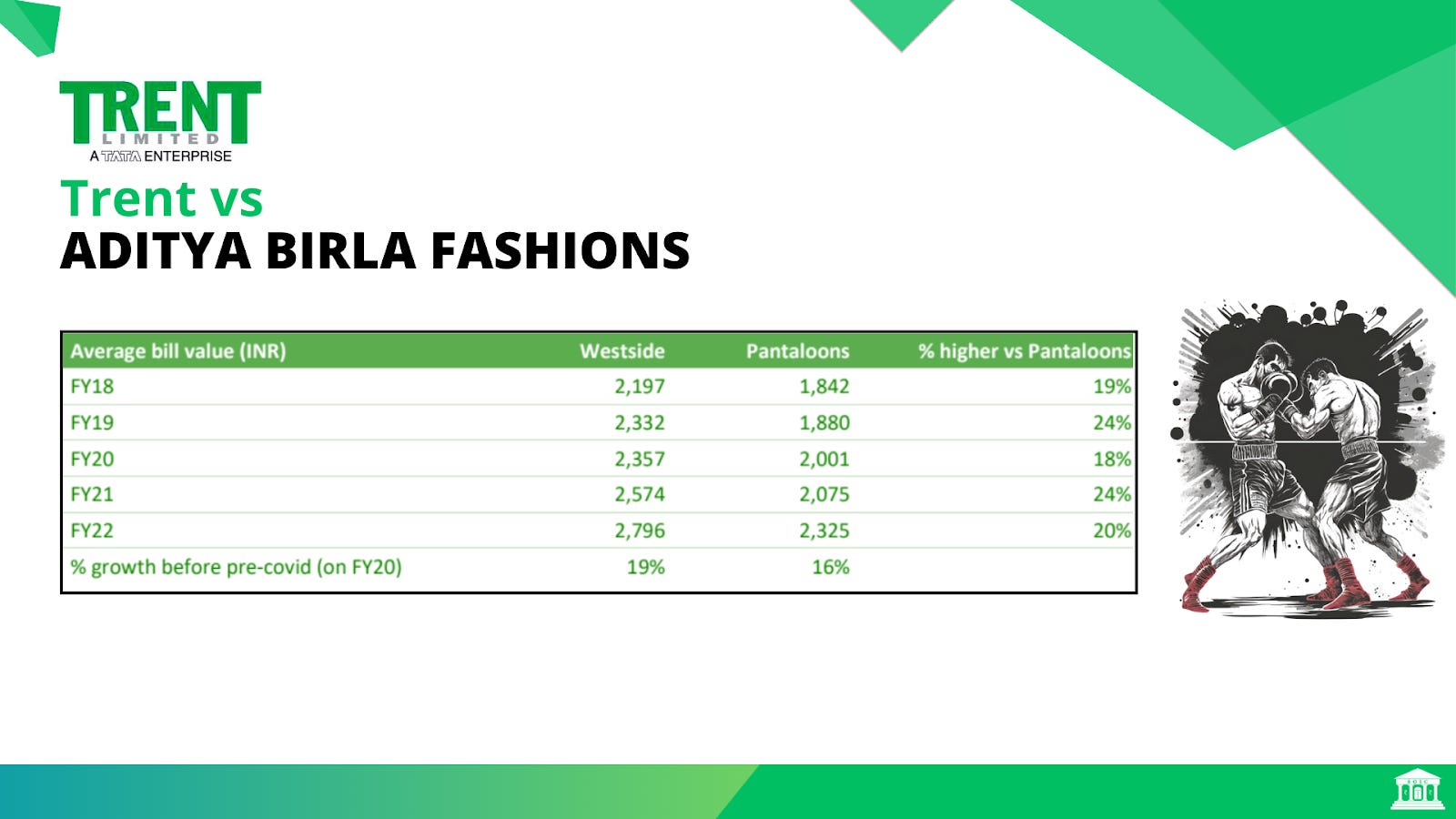 TRENT
LIMITED
A TATA ENTERPRISE

Trent vs
ADITYA BIRLA FASHIONS

| Average bill value (INR) | Westside | Pantaloons | % higher vs Pantaloons |
|---|---|---|---|
| FY18 | 2,197 | 1,842 | 19% |
| FY19 | 2,332 | 1,880 | 24% |
| FY20 | 2,357 | 2,001 | 18% |
| FY21 | 2,574 | 2,075 | 24% |
| FY22 | 2,796 | 2,325 | 20% |
| % growth before pre-covid (on FY20) | 19% | 16% | |